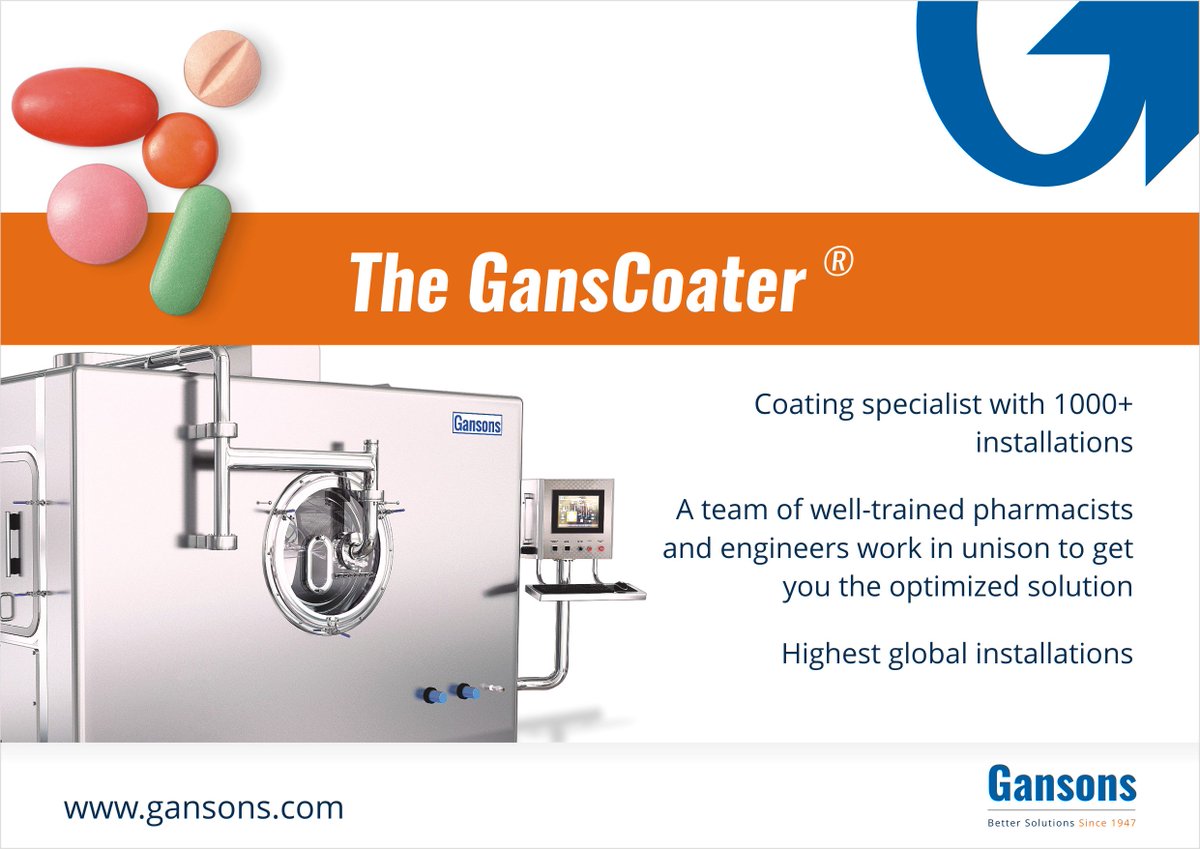 The GansCoater ®

Gansons

Coating specialist with 1000+ installations

A team of well-trained pharmacists and engineers work in unison to get you the optimized solution

Highest global installations

www.gansons.com

Gansons
Better Solutions Since 1947